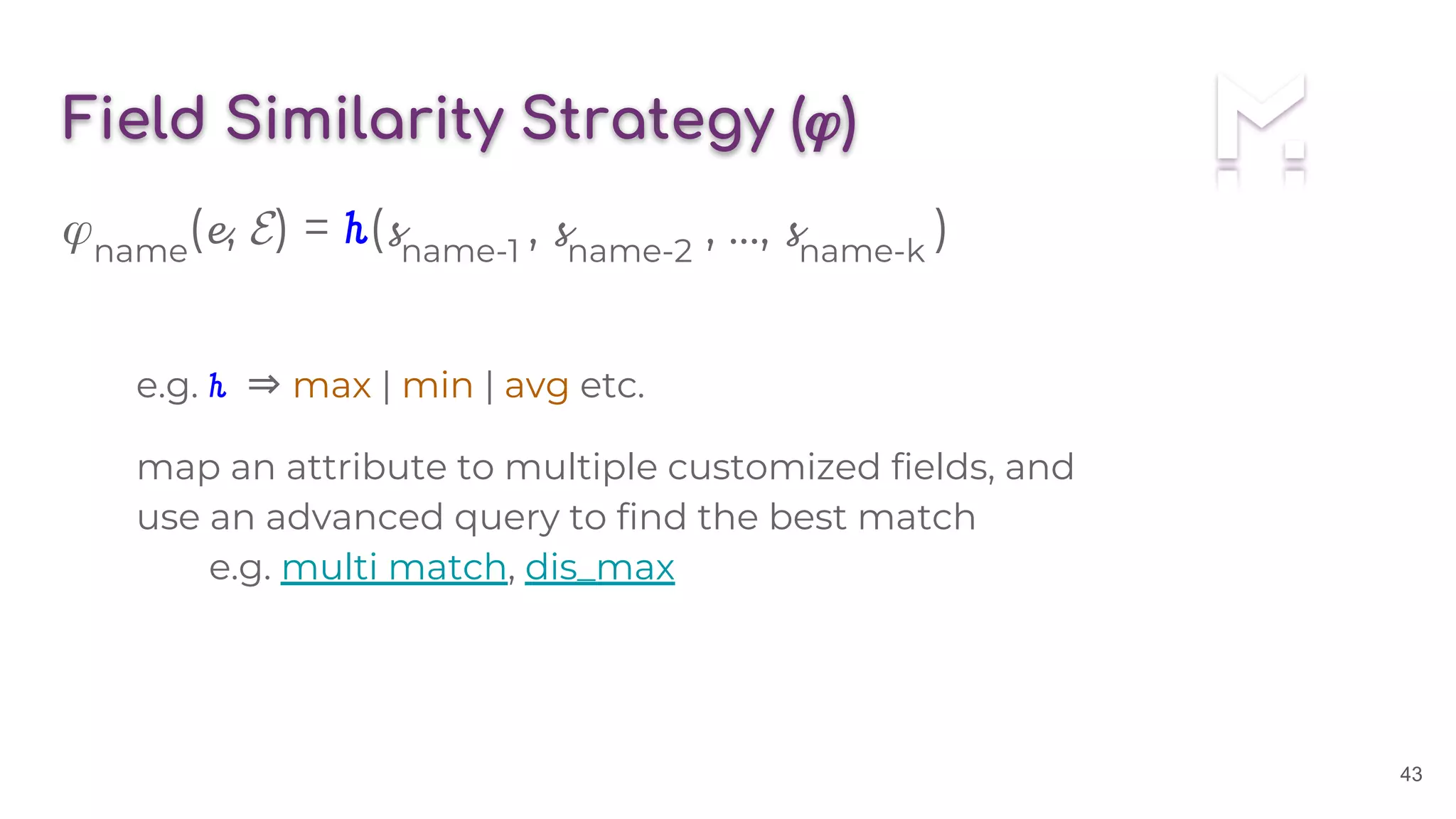 Field Similarity Strategy ($\varphi$)

$\varphi_{\text{name}}(e, \mathcal{E}) = h(s_{\text{name-1}}, s_{\text{name-2}}, \ldots, s_{\text{name-k}})$

e.g. $h \Rightarrow$ max | min | avg etc.

map an attribute to multiple customized fields, and use an advanced query to find the best match

e.g. multi match, dis_max

43